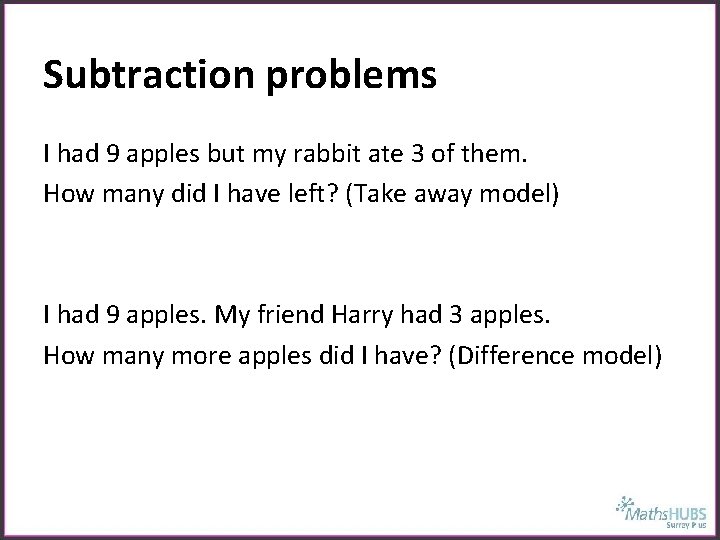 Subtraction problems

I had 9 apples but my rabbit ate 3 of them.
How many did I have left? (Take away model)

I had 9 apples. My friend Harry had 3 apples.
How many more apples did I have? (Difference model)

MathsHUBS
Surrey Plus